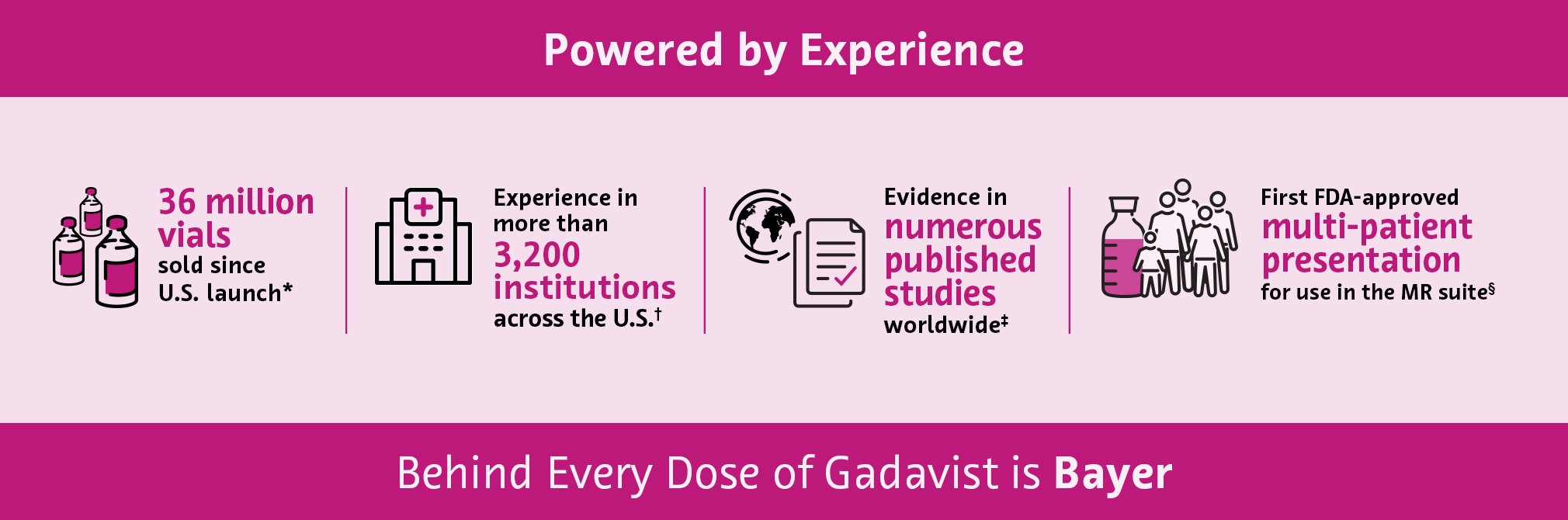 Powered by Experience

36 million vials sold since U.S. launch*

Experience in more than 3,200 institutions across the U.S.†

Evidence in numerous published studies worldwide‡

First FDA-approved multi-patient presentation for use in the MR suite§

Behind Every Dose of Gadavist is Bayer